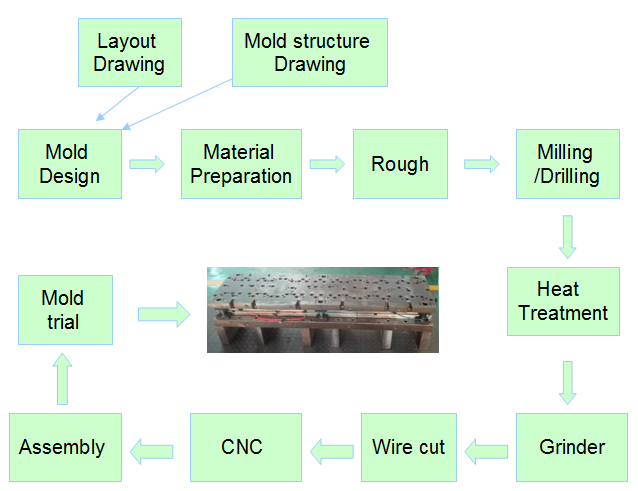 Layout Drawing

Mold structure Drawing

Mold Design

Material Preparation

Rough

Milling /Drilling

Heat Treatment

Grinder

Wire cut

CNC

Assembly

Mold trial